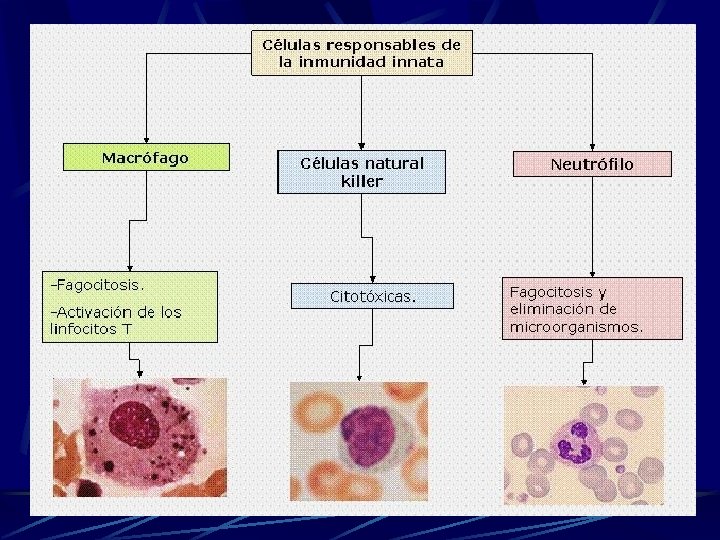 Células responsables de la inmunidad innata

Macrófago

Células natural killer

Neutrófilo

-Fagocitosis.

-Activación de los linfocitos T

Citotóxicas.

Fagocitosis y eliminación de microorganismos.